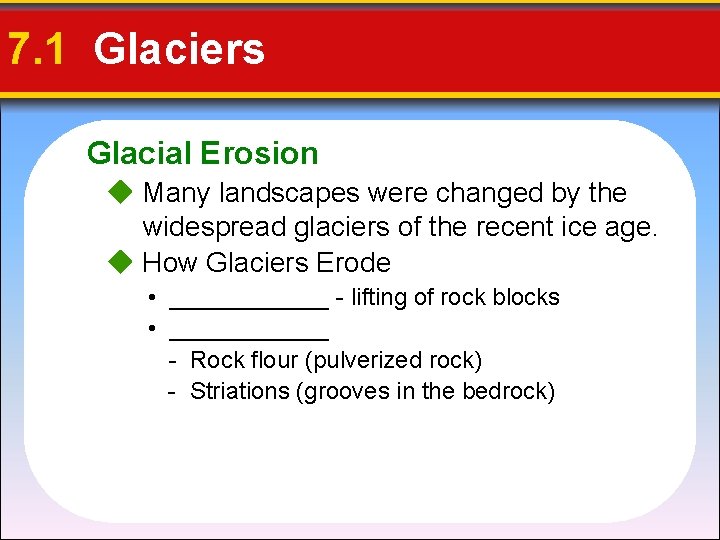 7.1 Glaciers

Glacial Erosion

◆ Many landscapes were changed by the widespread glaciers of the recent ice age.

◆ How Glaciers Erode

• ____________ - lifting of rock blocks

• ____________

- Rock flour (pulverized rock)

- Striations (grooves in the bedrock)